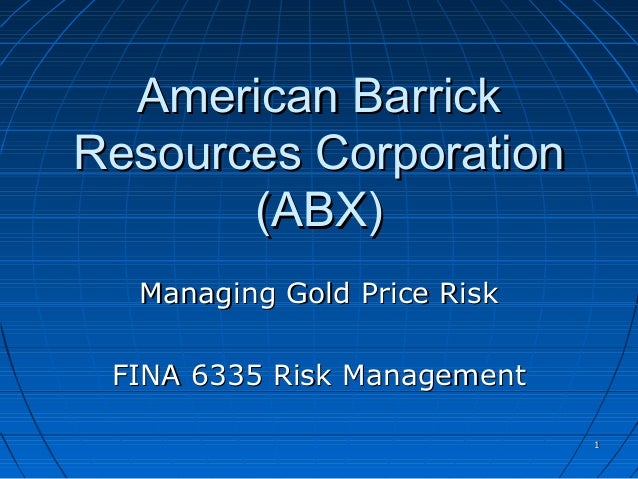 American Barrick Resources Corporation (ABX)

Managing Gold Price Risk

FINA 6335 Risk Management

1